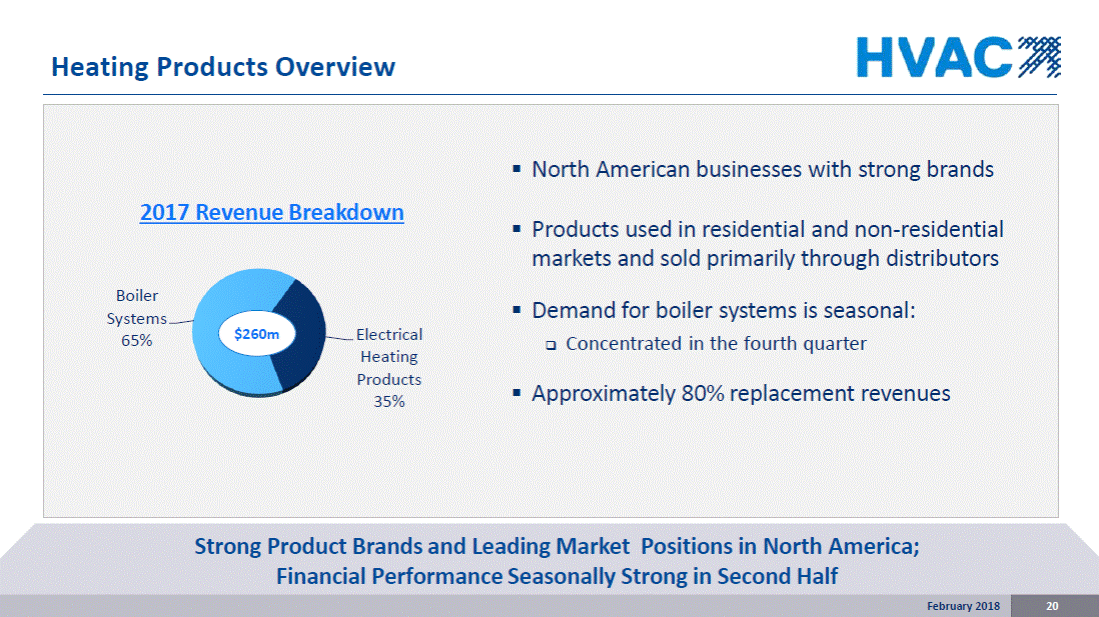 Heating Products Overview

HVAC

2017 Revenue Breakdown

Boiler Systems 65%

$260m

Electrical Heating Products 35%

▪ North American businesses with strong brands

▪ Products used in residential and non-residential markets and sold primarily through distributors

▪ Demand for boiler systems is seasonal:

❑ Concentrated in the fourth quarter

▪ Approximately 80% replacement revenues

Strong Product Brands and Leading Market Positions in North America; Financial Performance Seasonally Strong in Second Half

February 2018

20